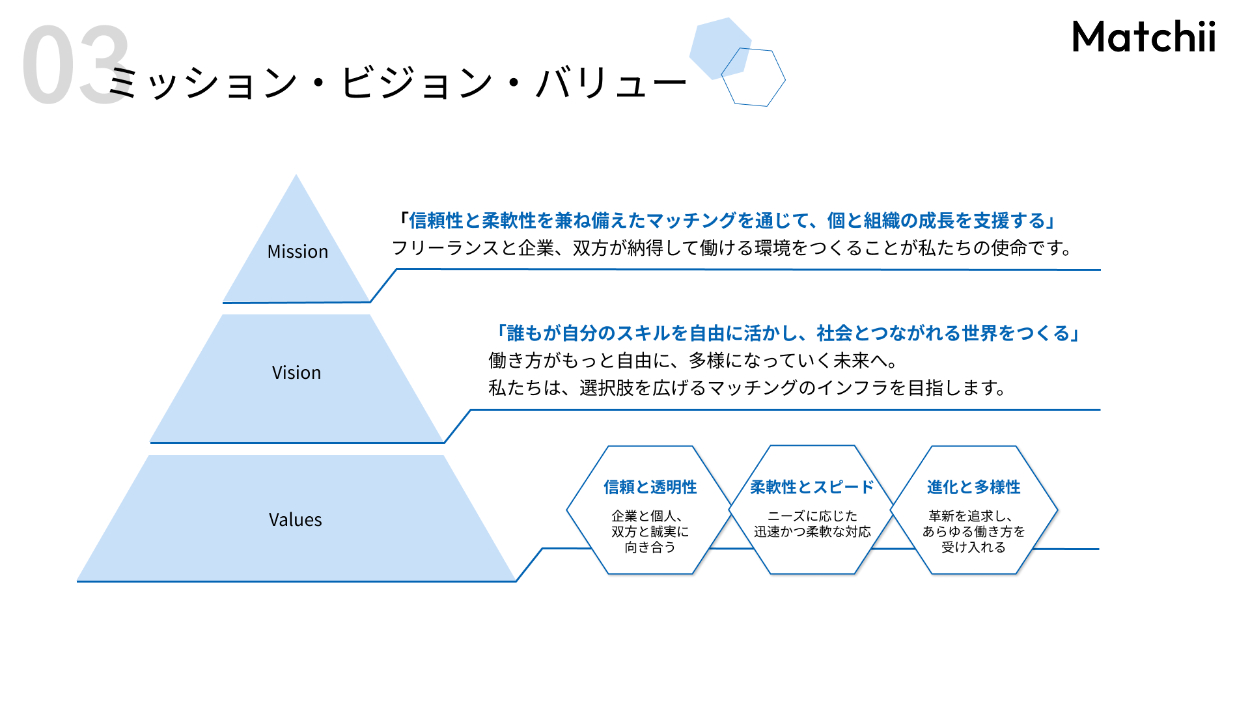 03

ミッション・ビジョン・バリュー

Matchii

Mission

「信頼性と柔軟性を兼ね備えたマッチングを通じて、個と組織の成長を支援する」
フリーランスと企業、双方が納得して働ける環境をつくることが私たちの使命です。

Vision

「誰もが自分のスキルを自由に活かし、社会とつながれる世界をつくる」
働き方がもっと自由に、多様になっていく未来へ。
私たちは、選択肢を広げるマッチングのインフラを目指します。

Values

信頼と透明性
企業と個人、双方と誠実に向き合う

柔軟性とスピード
ニーズに応じた迅速かつ柔軟な対応

進化と多様性
革新を追求し、あらゆる働き方を受け入れる